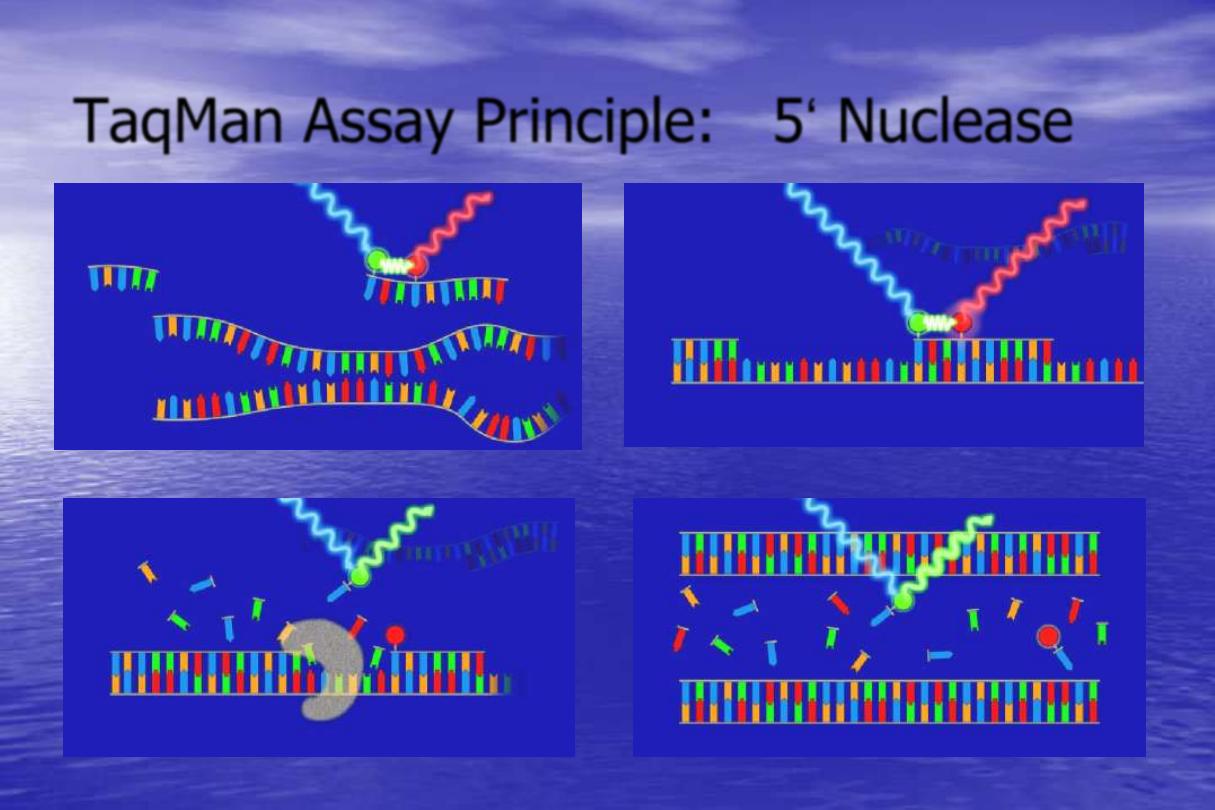 TaqMan Assay Principle: 5‘ Nuclease